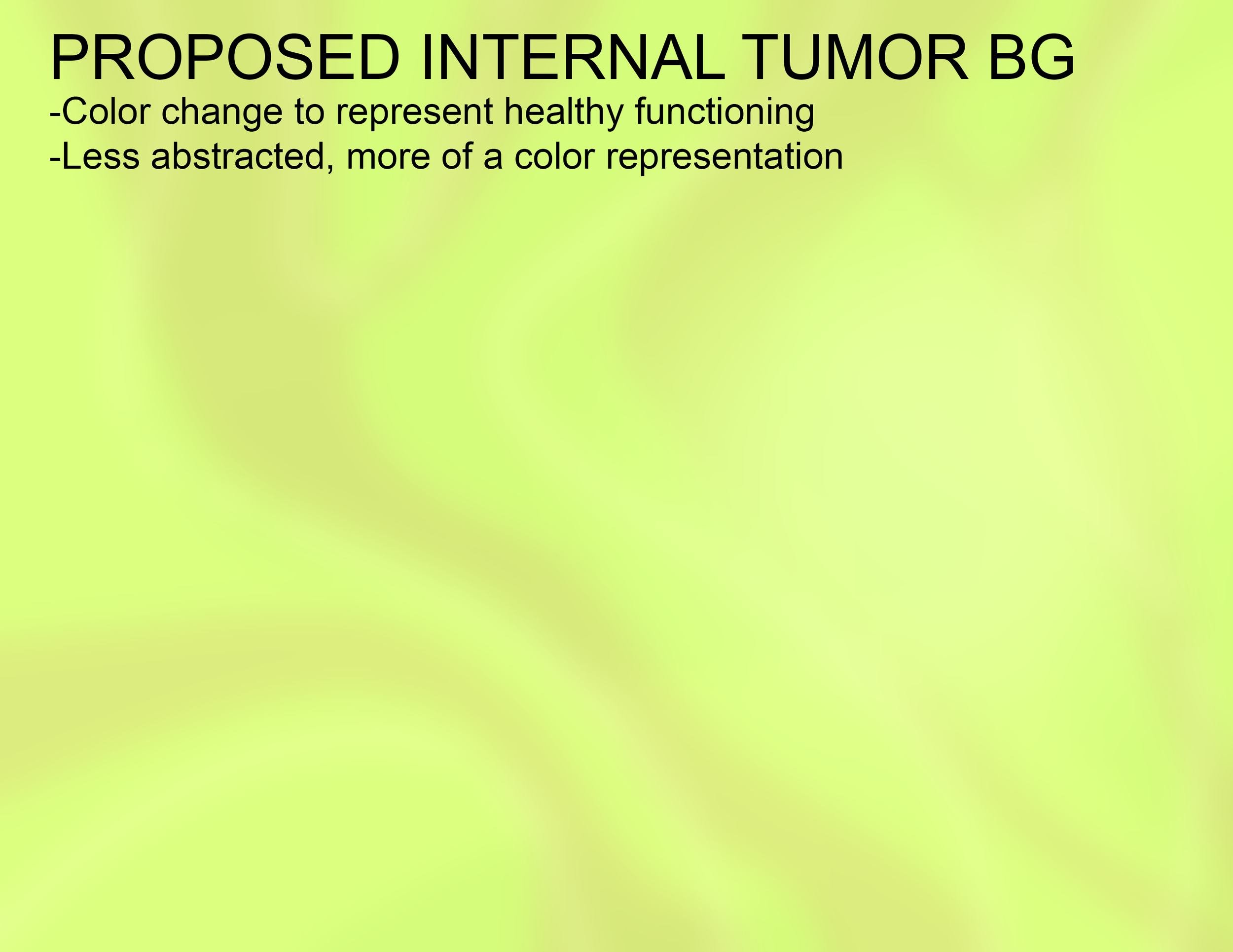 PROPOSED INTERNAL TUMOR BG

-Color change to represent healthy functioning

-Less abstracted, more of a color representation